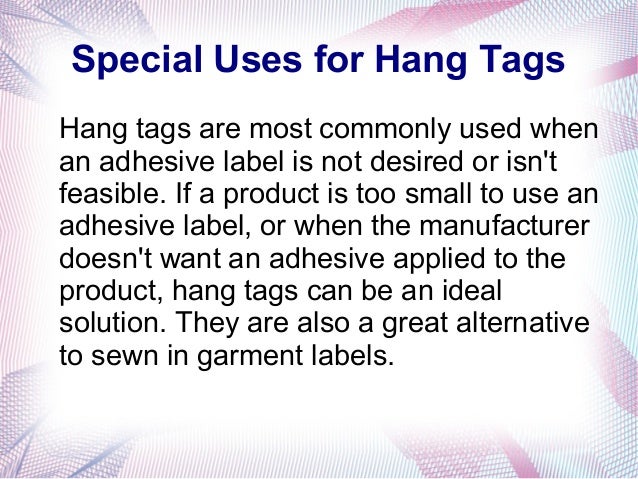 Special Uses for Hang Tags

Hang tags are most commonly used when an adhesive label is not desired or isn't feasible. If a product is too small to use an adhesive label, or when the manufacturer doesn't want an adhesive applied to the product, hang tags can be an ideal solution. They are also a great alternative to sewn in garment labels.